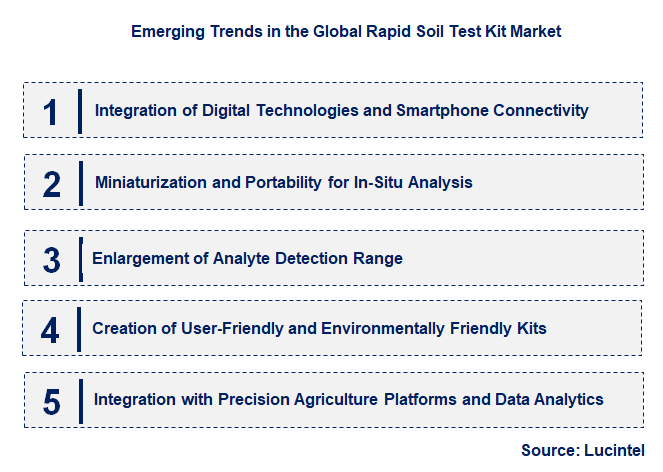 Emerging Trends in the Global Rapid Soil Test Kit Market

1 Integration of Digital Technologies and Smartphone Connectivity

2 Miniaturization and Portability for In-Situ Analysis

3 Enlargement of Analyte Detection Range

4 Creation of User-Friendly and Environmentally Friendly Kits

5 Integration with Precision Agriculture Platforms and Data Analytics

Source: Lucintel